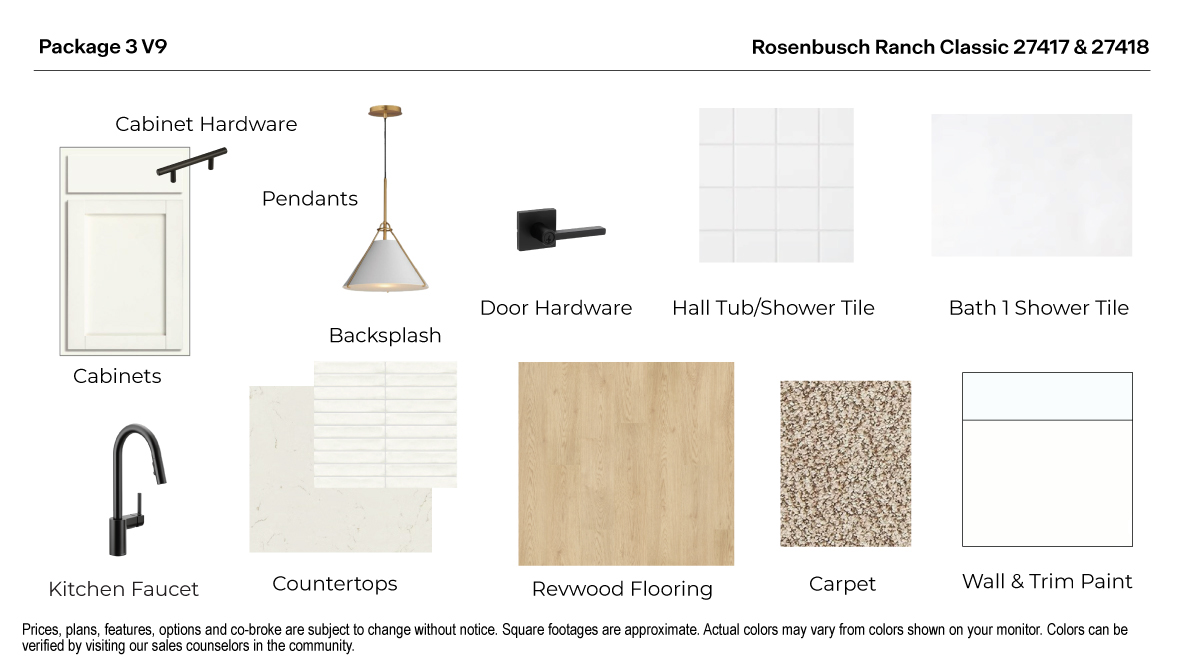 Package 3 V9

Rosenbusch Ranch Classic 27417 & 27418

Cabinet Hardware

Pendants

Door Hardware

Hall Tub/Shower Tile

Bath 1 Shower Tile

Backsplash

Cabinets

Kitchen Faucet

Countertops

Revwood Flooring

Carpet

Wall & Trim Paint

Prices, plans, features, options and co-broke are subject to change without notice. Square footages are approximate. Actual colors may vary from colors shown on your monitor. Colors can be verified by visiting our sales counselors in the community.